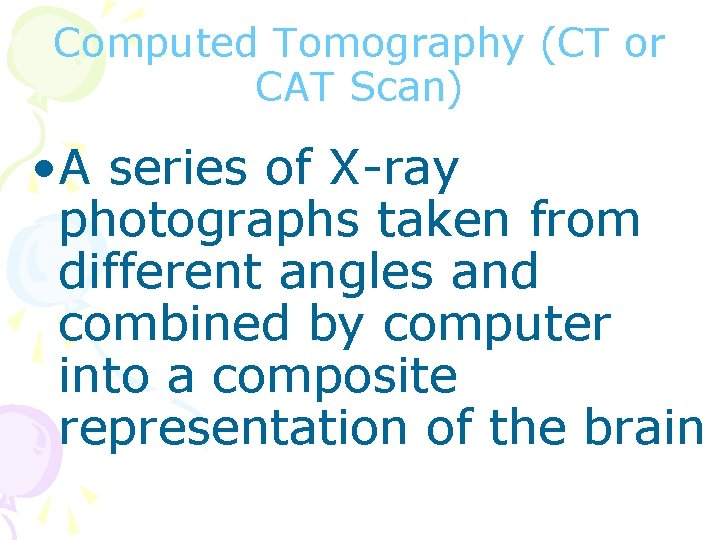 Computed Tomography (CT or CAT Scan)

• A series of X-ray photographs taken from different angles and combined by computer into a composite representation of the brain